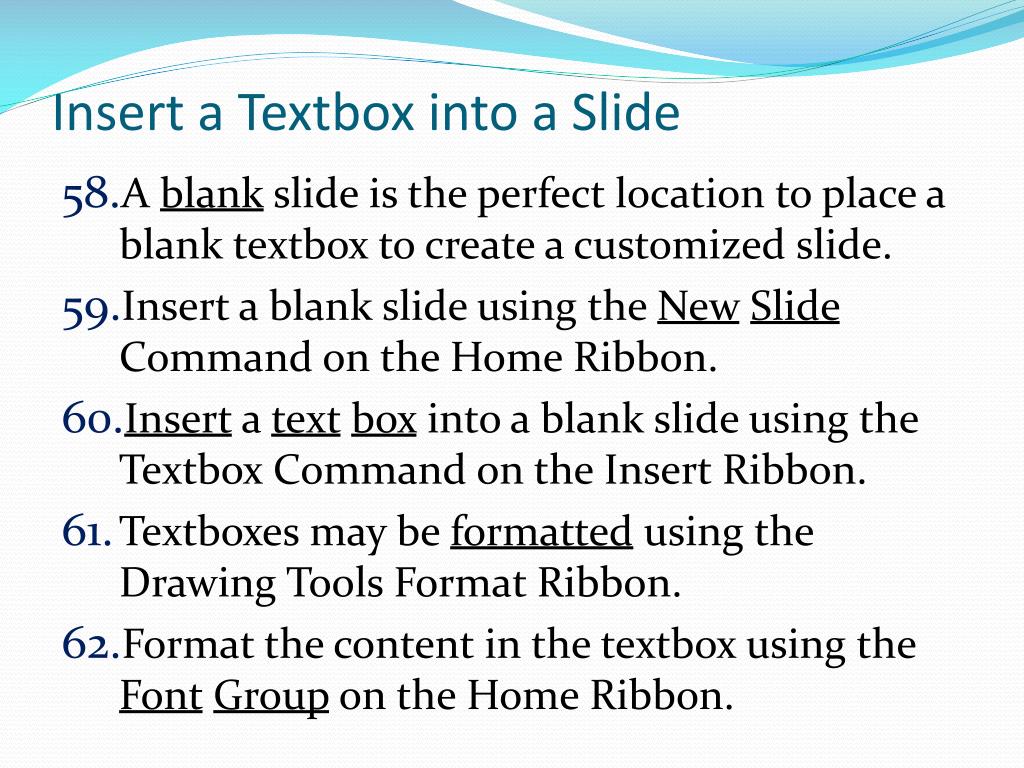 Insert a Textbox into a Slide

58. A blank slide is the perfect location to place a blank textbox to create a customized slide.

59. Insert a blank slide using the New Slide Command on the Home Ribbon.

60. Insert a text box into a blank slide using the Textbox Command on the Insert Ribbon.

61. Textboxes may be formatted using the Drawing Tools Format Ribbon.

62. Format the content in the textbox using the Font Group on the Home Ribbon.